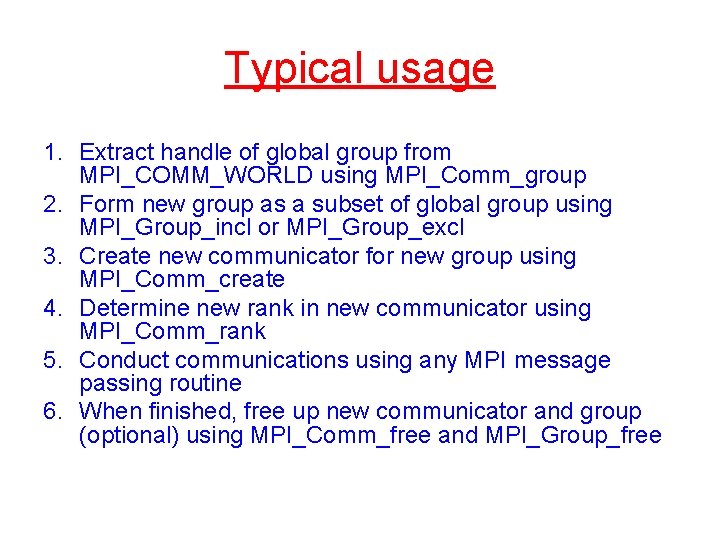 Typical usage

1. Extract handle of global group from MPI_COMM_WORLD using MPI_Comm_group
2. Form new group as a subset of global group using MPI_Group_incl or MPI_Group_excl
3. Create new communicator for new group using MPI_Comm_create
4. Determine new rank in new communicator using MPI_Comm_rank
5. Conduct communications using any MPI message passing routine
6. When finished, free up new communicator and group (optional) using MPI_Comm_free and MPI_Group_free